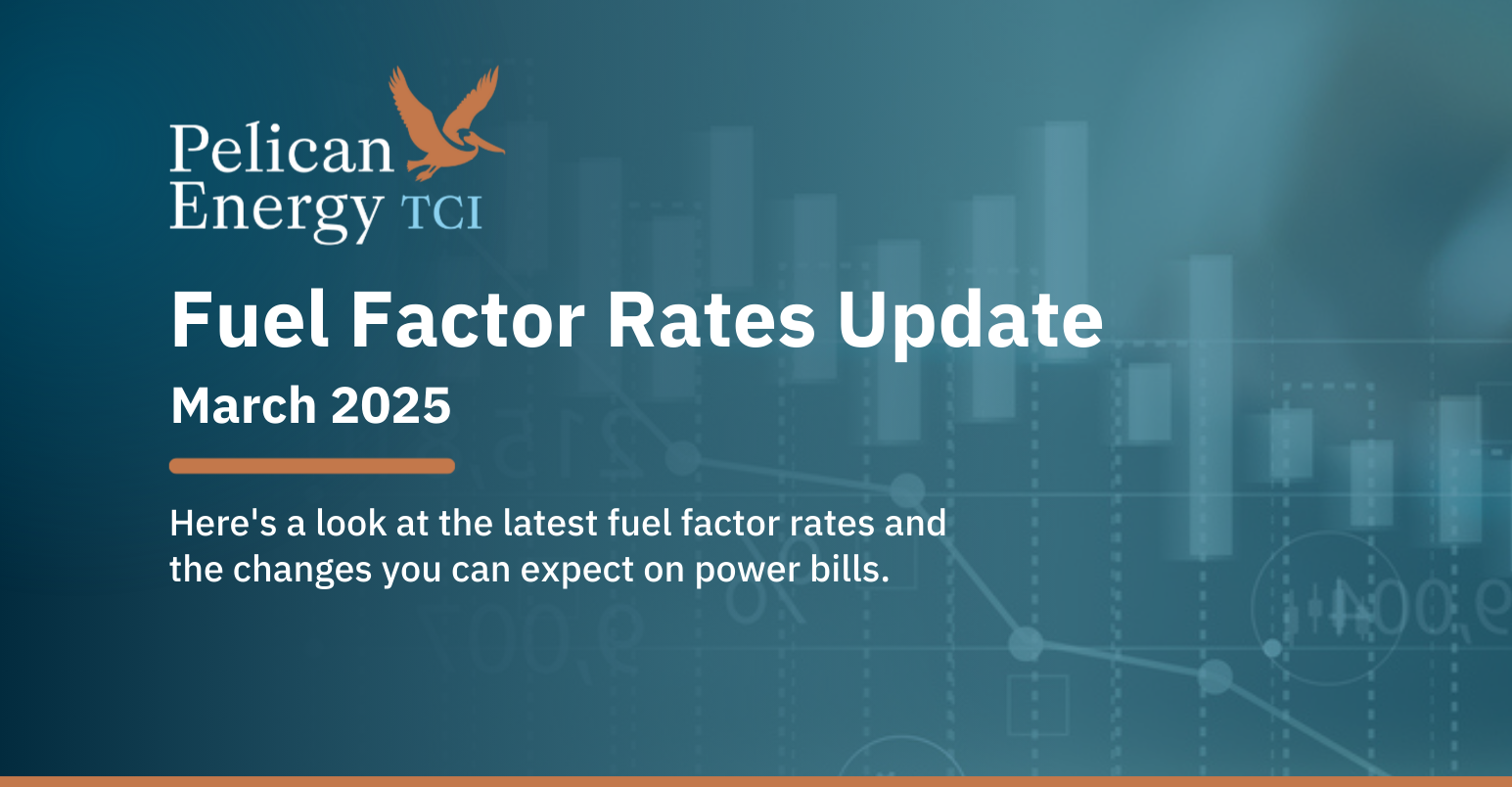 Pelican Energy TCI

Fuel Factor Rates Update

March 2025

Here's a look at the latest fuel factor rates and the changes you can expect on power bills.